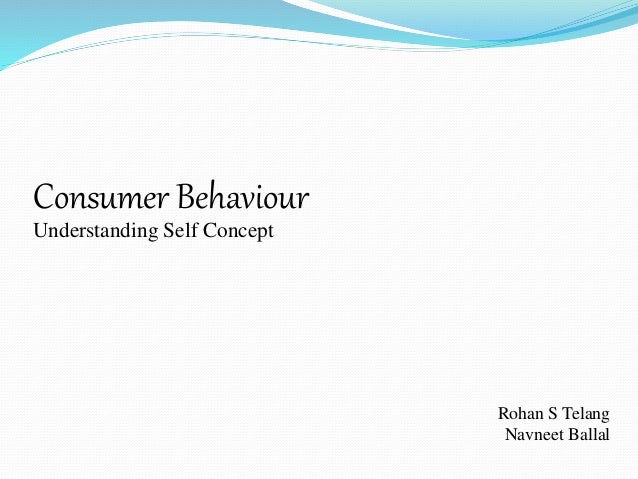 Consumer Behaviour
Understanding Self Concept

Rohan S Telang
Navneet Ballal